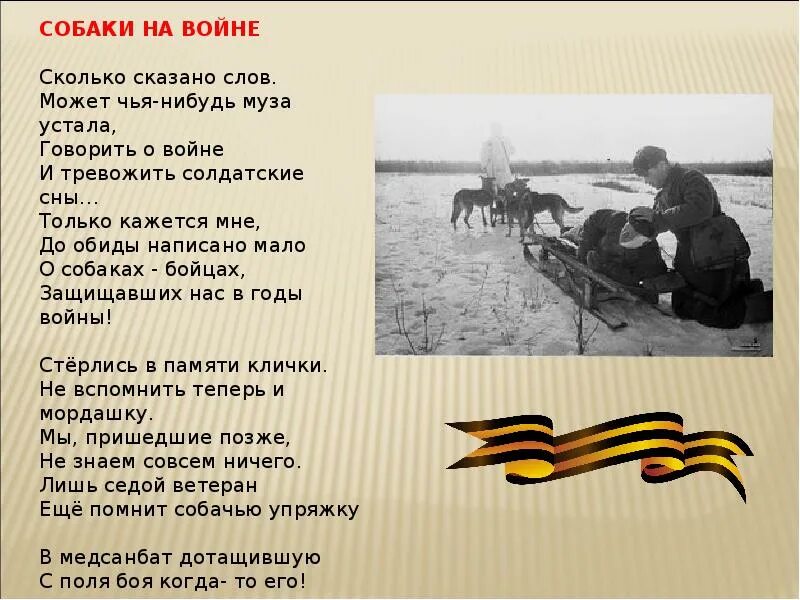 СОБАКИ НА ВОЙНЕ

Сколько сказано слов.
Может чья-нибудь муза устала,
Говорить о войне
И тревожить солдатские сны…
Только кажется мне,
До обиды написано мало
О собаках - бойцах,
Защищавших нас в годы войны!

Стёрлись в памяти клички.
Не вспомнить теперь и мордашку.
Мы, пришедшие позже,
Не знаем совсем ничего.
Лишь седой ветеран
Ещё помнит собачью упряжку

В медсанбат дотащившую
С поля боя когда- то его!